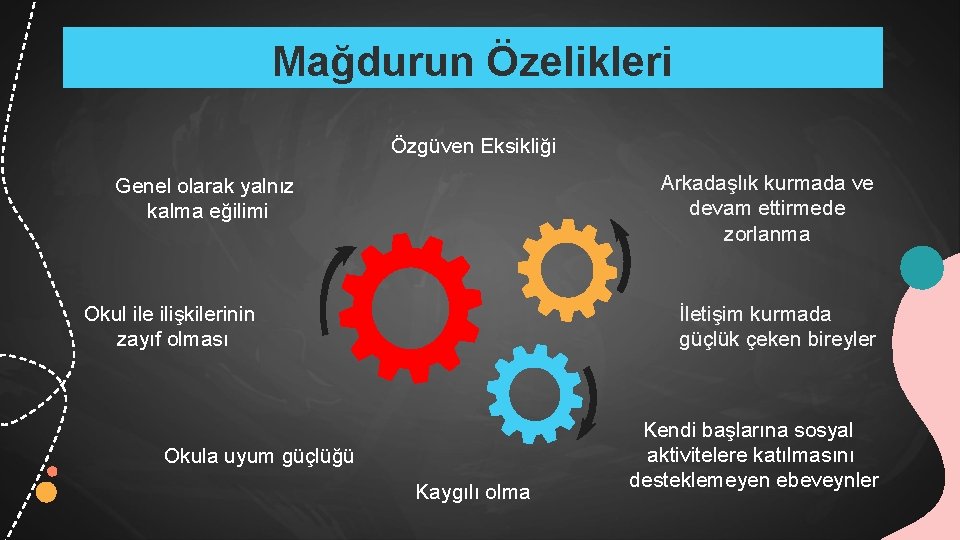 Mağdurun Özelikleri

Özgüven Eksikliği

Genel olarak yalnız kalma eğilimi

Arkadaşlık kurmada ve devam ettirmede zorlanma

Okul ile ilişkilerinin zayıf olması

İletişim kurmada güçlük çeken bireyler

Okula uyum güçlüğü

Kaygılı olma

Kendi başlarına sosyal aktivitelere katılmasını desteklemeyen ebeveynler